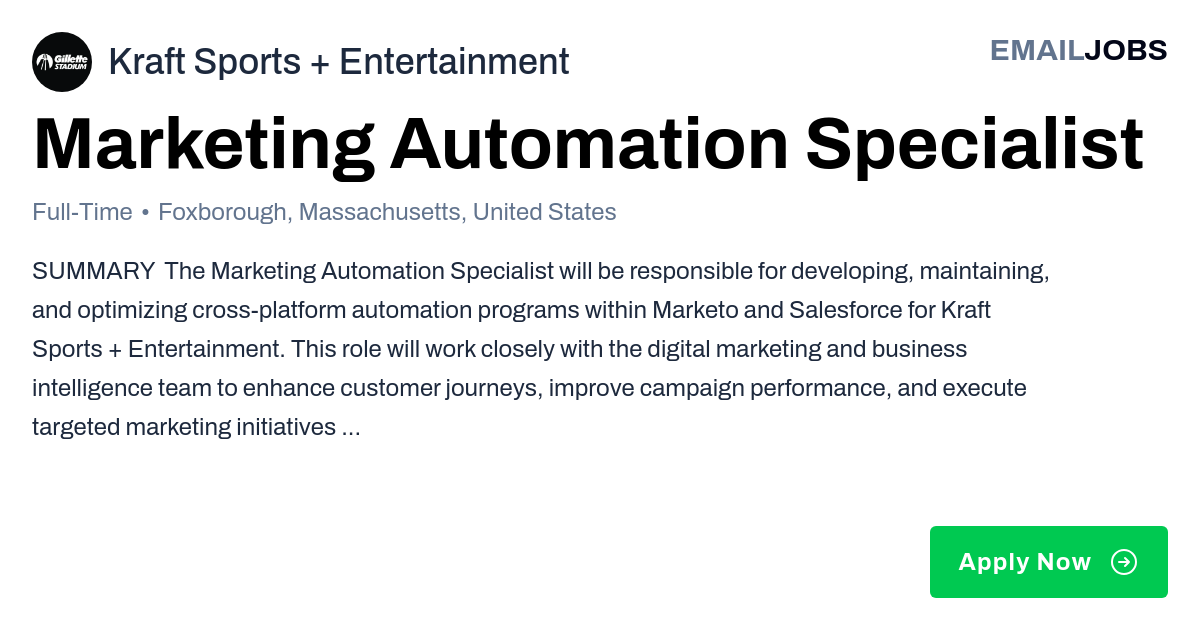 Gillette STADIUM

Kraft Sports + Entertainment

EMAILJOBS

Marketing Automation Specialist

Full-Time • Foxborough, Massachusetts, United States

SUMMARY The Marketing Automation Specialist will be responsible for developing, maintaining, and optimizing cross-platform automation programs within Marketo and Salesforce for Kraft Sports + Entertainment. This role will work closely with the digital marketing and business intelligence team to enhance customer journeys, improve campaign performance, and execute targeted marketing initiatives ...

Apply Now